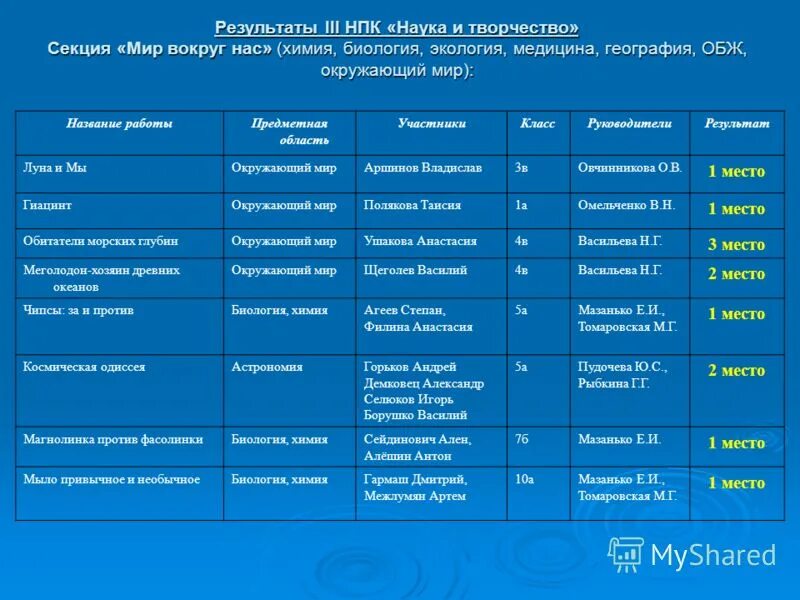 Результаты III НПК «Наука и творчество»
Секция «Мир вокруг нас» (химия, биология, экология, медицина, география, ОБЖ, окружающий мир):

| Название работы | Предметная область | Участники | Класс | Руководители | Результат |
|---|---|---|---|---|---|
| Луна и Мы | Окружающий мир | Аршинов Владислав | 3в | Овчинникова О.В. | 1 место |
| Гиацинт | Окружающий мир | Полякова Таисия | 1а | Омельченко В.Н. | 1 место |
| Обитатели морских глубин | Окружающий мир | Ушакова Анастасия | 4в | Васильева Н.Г. | 3 место |
| Меголодон-хозяин древних океанов | Окружающий мир | Щеголев Василий | 4в | Васильева Н.Г. | 2 место |
| Чипсы: за и против | Биология, химия | Агеев Степан, Филина Анастасия | 5а | Мазанько Е.И., Томаровская М.Г. | 1 место |
| Космическая одиссея | Астрономия | Горьков Андрей Демковец Александр Селюков Игорь Борушко Василий | 5а | Пудочева Ю.С., Рыбкина Г.Г. | 2 место |
| Магнолинка против фасолинки | Биология, химия | Сейдинович Ален, Алёшин Антон | 7б | Мазанько Е.И. | 1 место |
| Мыло привычное и необычное | Биология, химия | Гармаш Дмитрий, Межлумян Артем | 10а | Мазанько Е.И., Томаровская М.Г. | 1 место |

MyShared